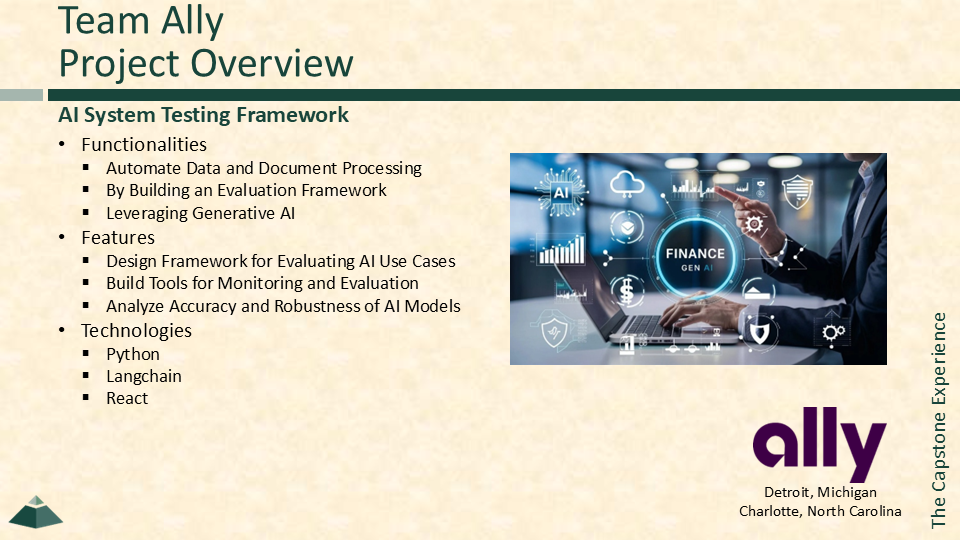 Team Ally
Project Overview

AI System Testing Framework

• Functionalities
  ▪ Automate Data and Document Processing
  ▪ By Building an Evaluation Framework
  ▪ Leveraging Generative AI
• Features
  ▪ Design Framework for Evaluating AI Use Cases
  ▪ Build Tools for Monitoring and Evaluation
  ▪ Analyze Accuracy and Robustness of AI Models
• Technologies
  ▪ Python
  ▪ Langchain
  ▪ React

AI

FINANCE
GEN AI

ally

Detroit, Michigan
Charlotte, North Carolina

The Capstone Experience